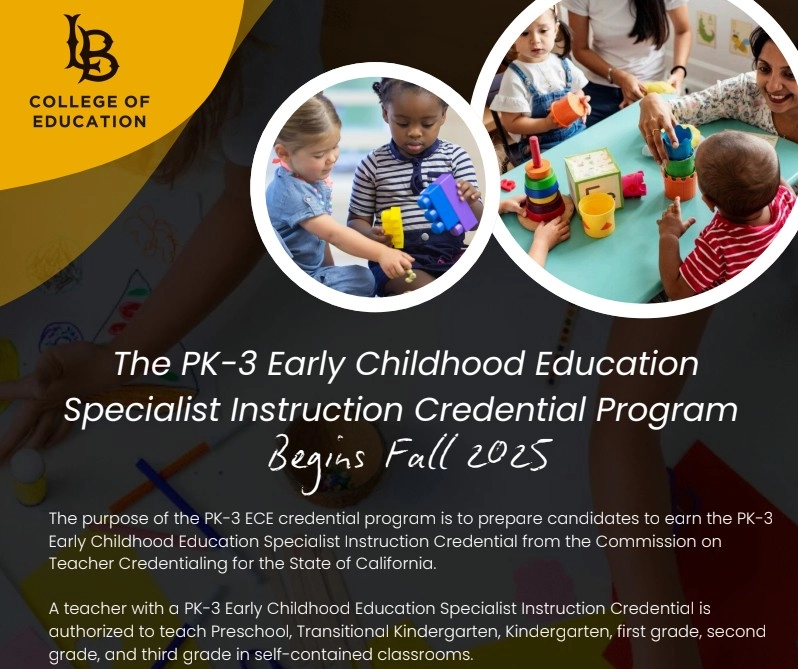 LB
COLLEGE OF EDUCATION

The PK-3 Early Childhood Education Specialist Instruction Credential Program
Begins Fall 2025

The purpose of the PK-3 ECE credential program is to prepare candidates to earn the PK-3 Early Childhood Education Specialist Instruction Credential from the Commission on Teacher Credentialing for the State of California.

A teacher with a PK-3 Early Childhood Education Specialist Instruction Credential is authorized to teach Preschool, Transitional Kindergarten, Kindergarten, first grade, second grade, and third grade in self-contained classrooms.